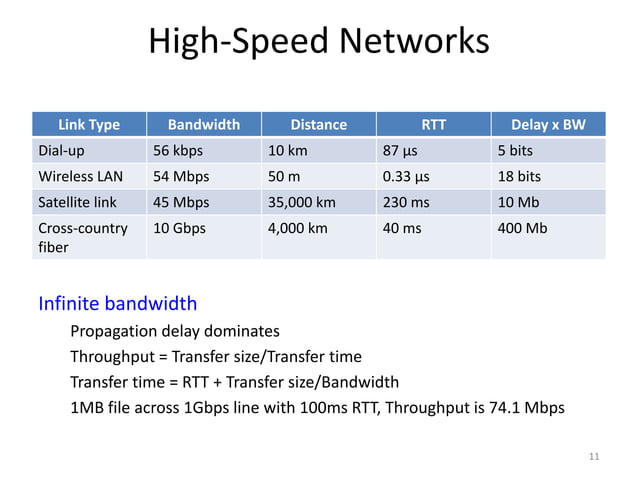 High-Speed Networks

| Link Type | Bandwidth | Distance | RTT | Delay x BW |
|---|---|---|---|---|
| Dial-up | 56 kbps | 10 km | 87 μs | 5 bits |
| Wireless LAN | 54 Mbps | 50 m | 0.33 μs | 18 bits |
| Satellite link | 45 Mbps | 35,000 km | 230 ms | 10 Mb |
| Cross-country fiber | 10 Gbps | 4,000 km | 40 ms | 400 Mb |

Infinite bandwidth

Propagation delay dominates

Throughput = Transfer size/Transfer time

Transfer time = RTT + Transfer size/Bandwidth

1MB file across 1Gbps line with 100ms RTT, Throughput is 74.1 Mbps

11